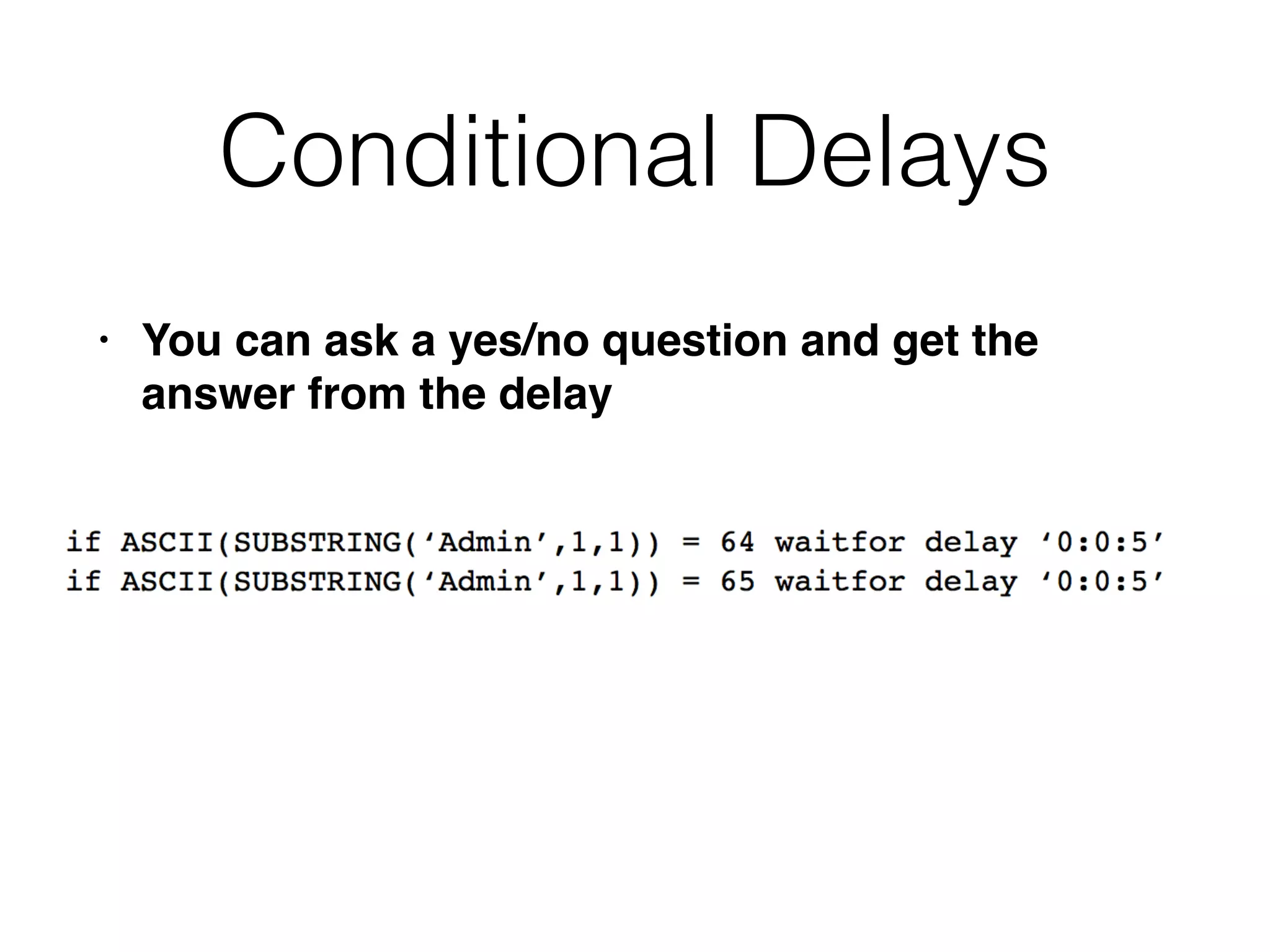 Conditional Delays

• You can ask a yes/no question and get the answer from the delay

if ASCII(SUBSTRING(‘Admin’,1,1)) = 64 waitfor delay ‘0:0:5’
if ASCII(SUBSTRING(‘Admin’,1,1)) = 65 waitfor delay ‘0:0:5’